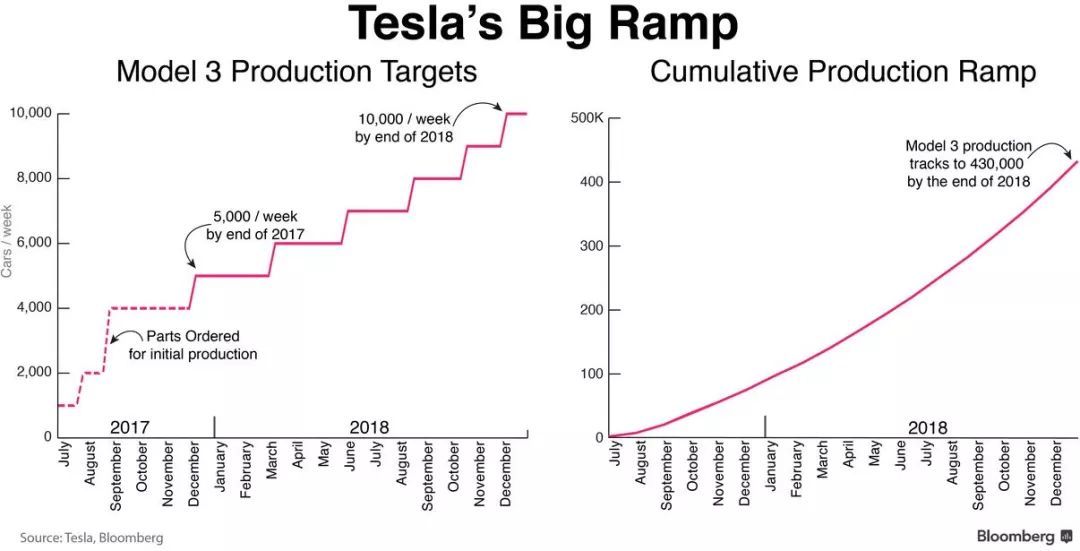 Tesla's Big Ramp

Model 3 Production Targets

Cars / week

10,000
8,000
6,000
4,000
2,000
0

10,000 / week by end of 2018

5,000 / week by end of 2017

Parts Ordered for initial production

2017
2018

July
August
September
October
November
December
January
February
March
April
May
June
July
August
September
October
November
December

Cumulative Production Ramp

500K
400
300
200
100
0

Model 3 production tracks to 430,000 by the end of 2018

2018

July
August
September
October
November
December
January
February
March
April
May
June
July
August
September
October
November
December

Source: Tesla, Bloomberg

Bloomberg